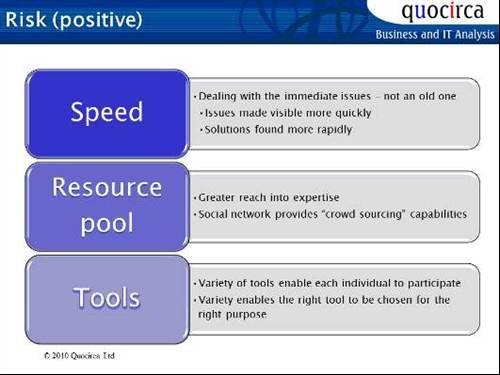 Risk (positive)

quocirca
Business and IT Analysis

Speed

• Dealing with the immediate issues – not an old one
• Issues made visible more quickly
• Solutions found more rapidly

Resource pool

• Greater reach into expertise
• Social network provides "crowd sourcing" capabilities

Tools

• Variety of tools enable each individual to participate
• Variety enables the right tool to be chosen for the right purpose

© 2010 Quocirca Ltd